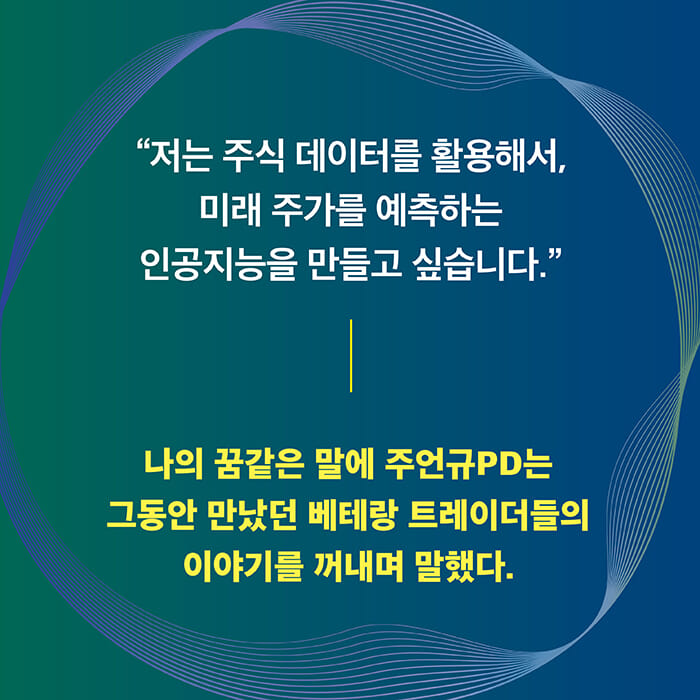 “저는 주식 데이터를 활용해서, 미래 주가를 예측하는 인공지능을 만들고 싶습니다.”

나의 꿈같은 말에 주언규PD는 그동안 만났던 베테랑 트레이더들의 이야기를 꺼내며 말했다.